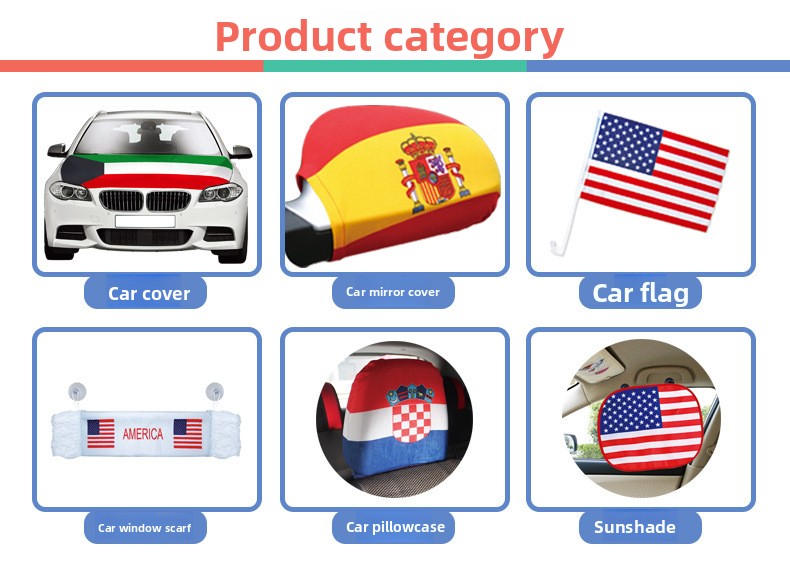 Product category

Car cover

Car mirror cover

Car flag

AMERICA

Car window scarf

Car pillowcase

Sunshade